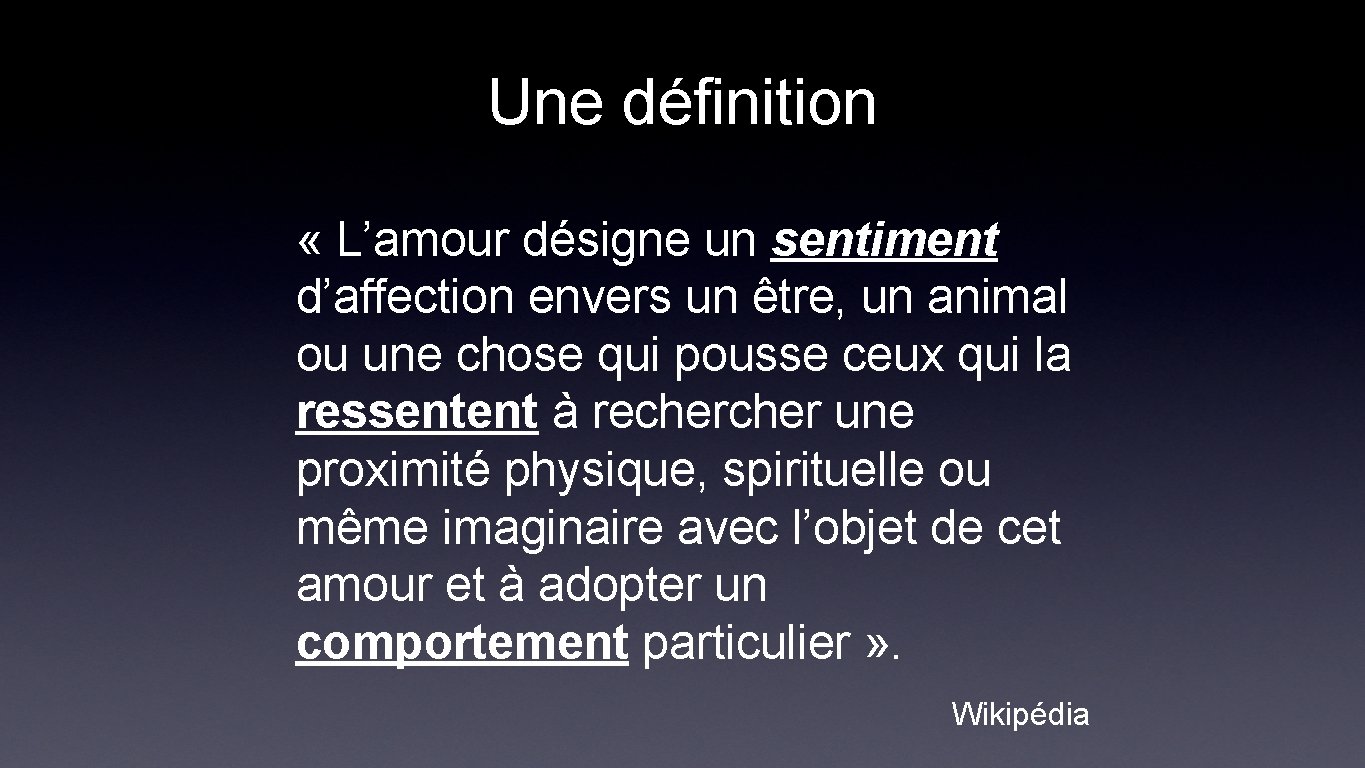 Une définition

« L’amour désigne un sentiment d’affection envers un être, un animal ou une chose qui pousse ceux qui la ressentent à rechercher une proximité physique, spirituelle ou même imaginaire avec l’objet de cet amour et à adopter un comportement particulier ».

Wikipédia